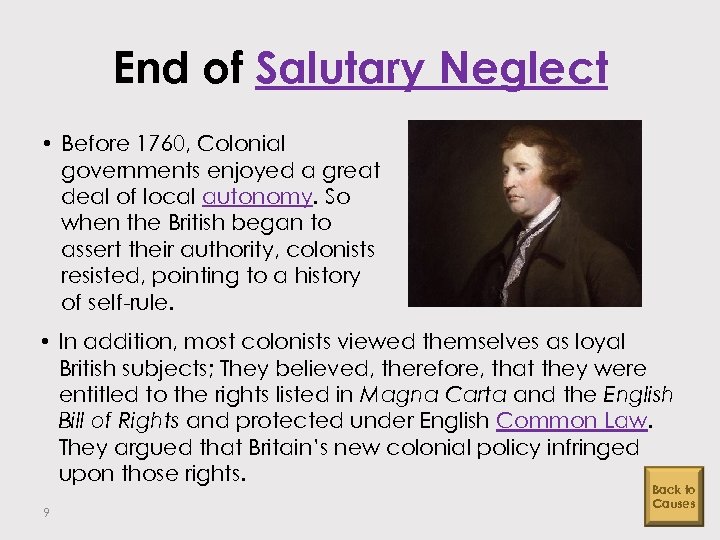 End of Salutary Neglect

• Before 1760, Colonial governments enjoyed a great deal of local autonomy. So when the British began to assert their authority, colonists resisted, pointing to a history of self-rule.

• In addition, most colonists viewed themselves as loyal British subjects; They believed, therefore, that they were entitled to the rights listed in Magna Carta and the English Bill of Rights and protected under English Common Law. They argued that Britain's new colonial policy infringed upon those rights.

9

Back to Causes